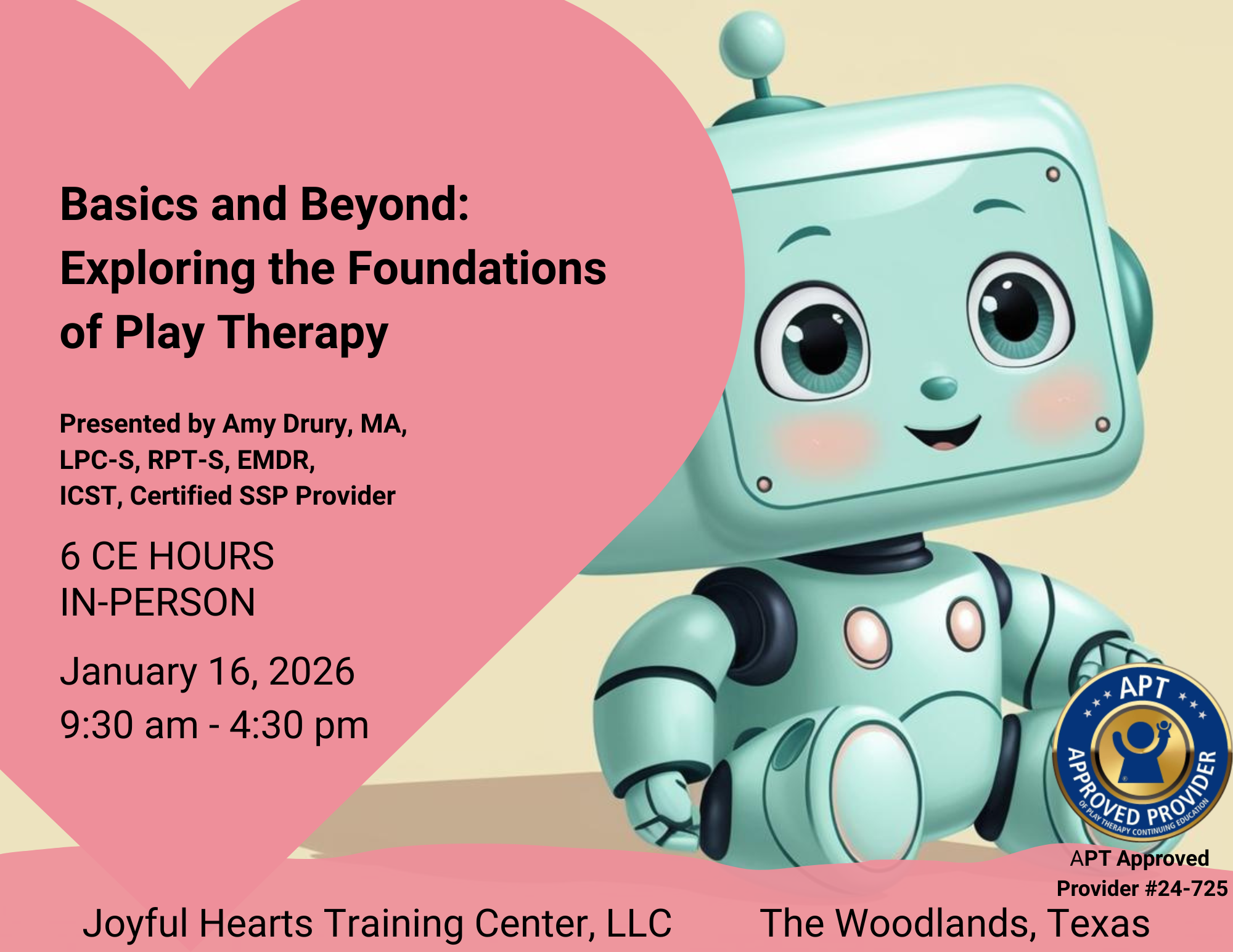 Basics and Beyond: Exploring the Foundations of Play Therapy

Presented by Amy Drury, MA, LPC-S, RPT-S, EMDR, ICST, Certified SSP Provider

6 CE HOURS
IN-PERSON

January 16, 2026
9:30 am - 4:30 pm

APT
APPROVED PROVIDER
OF PLAY THERAPY CONTINUING EDUCATION

APT Approved Provider #24-725

Joyful Hearts Training Center, LLC

The Woodlands, Texas